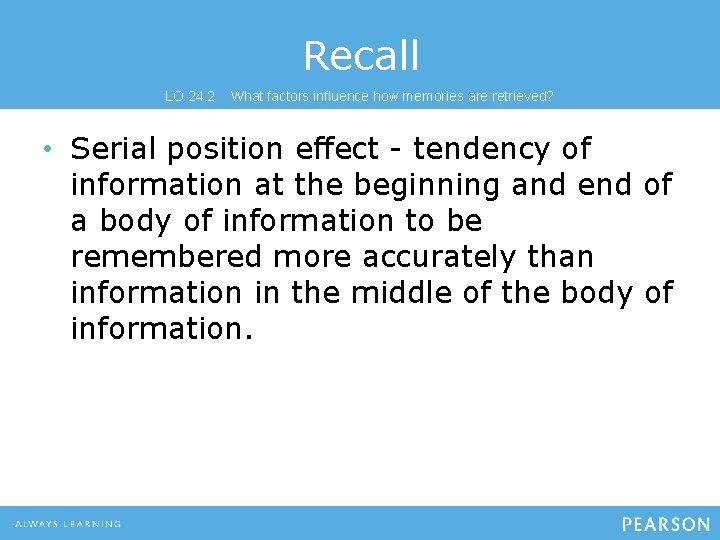 Recall

LO 24.2 What factors influence how memories are retrieved?

• Serial position effect - tendency of information at the beginning and end of a body of information to be remembered more accurately than information in the middle of the body of information.

ALWAYS LEARNING

PEARSON